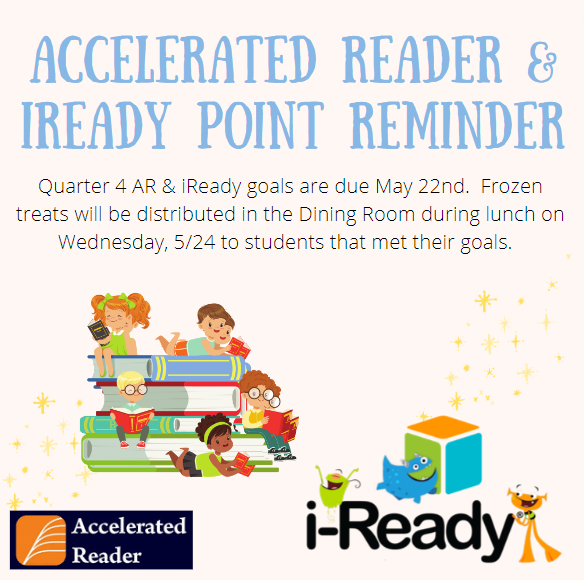 ACCELERATED READER & IREADY POINT REMINDER

Quarter 4 AR & iReady goals are due May 22nd. Frozen treats will be distributed in the Dining Room during lunch on Wednesday, 5/24 to students that met their goals.

Accelerated Reader

i-Ready